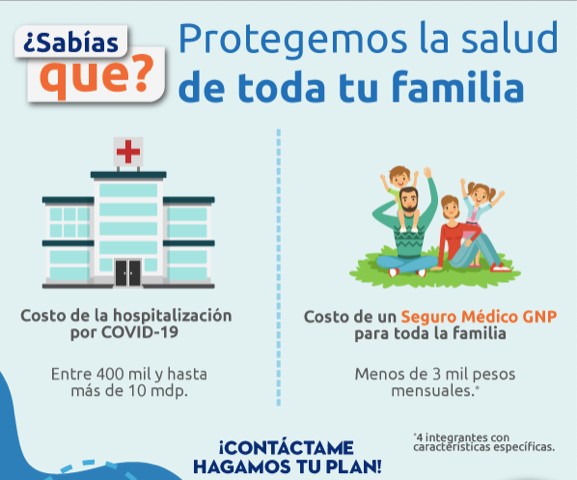 ¿Sabías que?

Protegemos la salud de toda tu familia

Costo de la hospitalización por COVID-19

Entre 400 mil y hasta más de 10 mdp.

Costo de un Seguro Médico GNP para toda la familia

Menos de 3 mil pesos mensuales.*

¡CONTÁCTAME HAGAMOS TU PLAN!

*4 integrantes con características específicas.